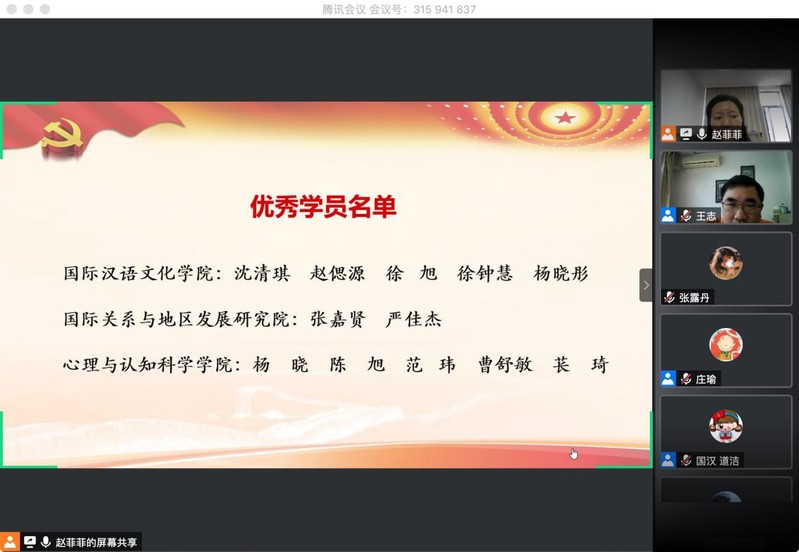 腾讯会议 会议号：315 941 837

优秀学员名单

国际汉语文化学院：沈清琪　赵偲源　徐　旭　徐钟慧　杨晓彤

国际关系与地区发展研究院：张嘉贤　严佳杰

心理与认知科学学院：杨　晓　陈　旭　范　玮　曹舒敏　苌　琦

赵菲菲
王志
张露丹
庄瑜
国汉 道洁

赵菲菲的屏幕共享